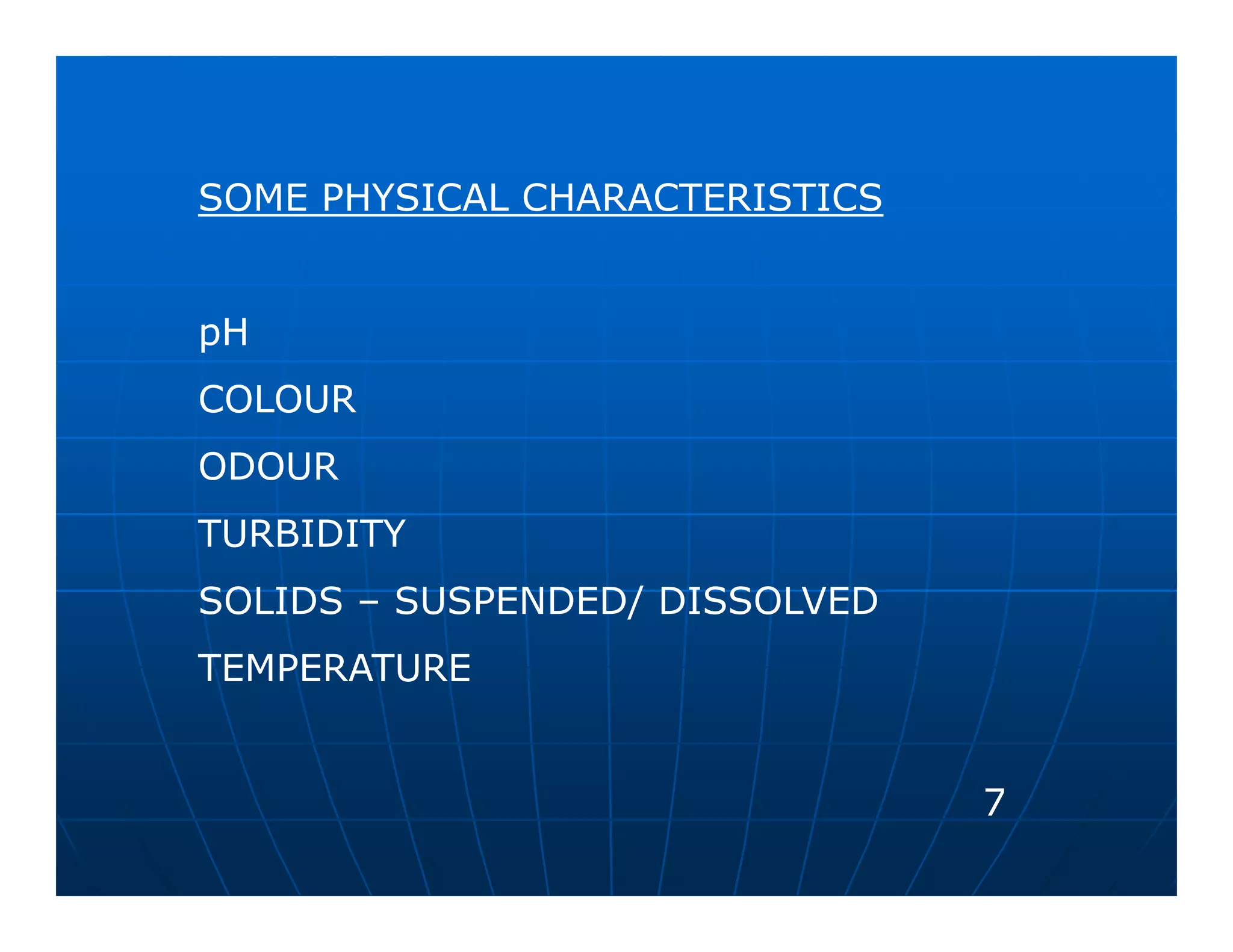 SOME PHYSICAL CHARACTERISTICS

pH

COLOUR

ODOUR

TURBIDITY

SOLIDS – SUSPENDED/ DISSOLVED

TEMPERATURE

7